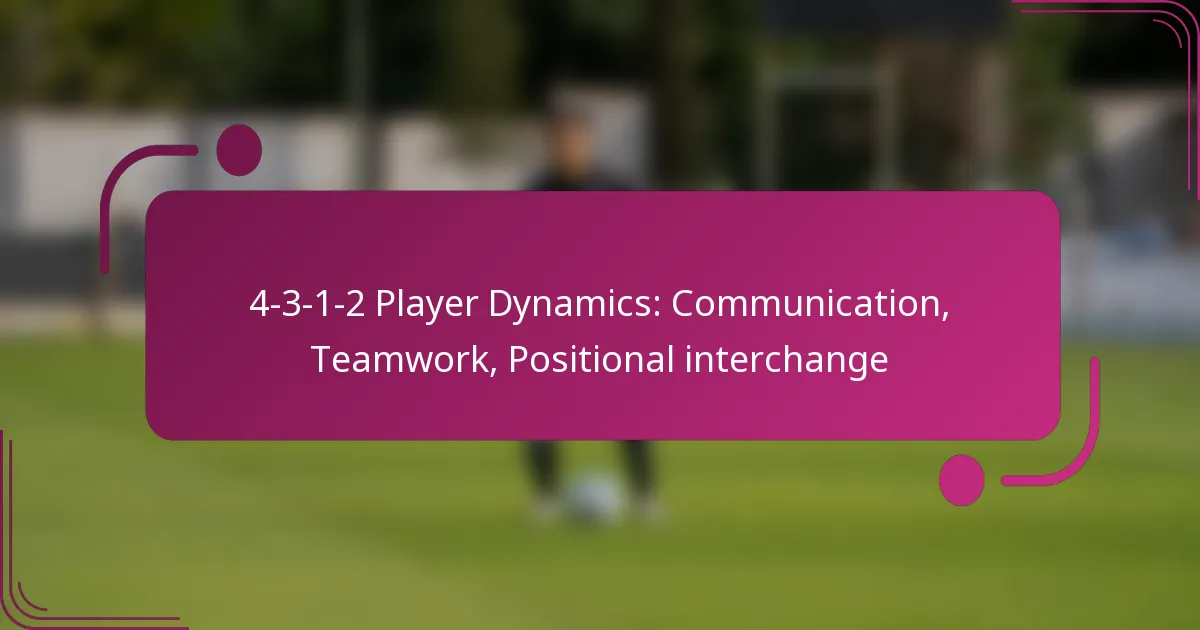 4-3-1-2 Player Dynamics: Communication, Teamwork, Positional interchange